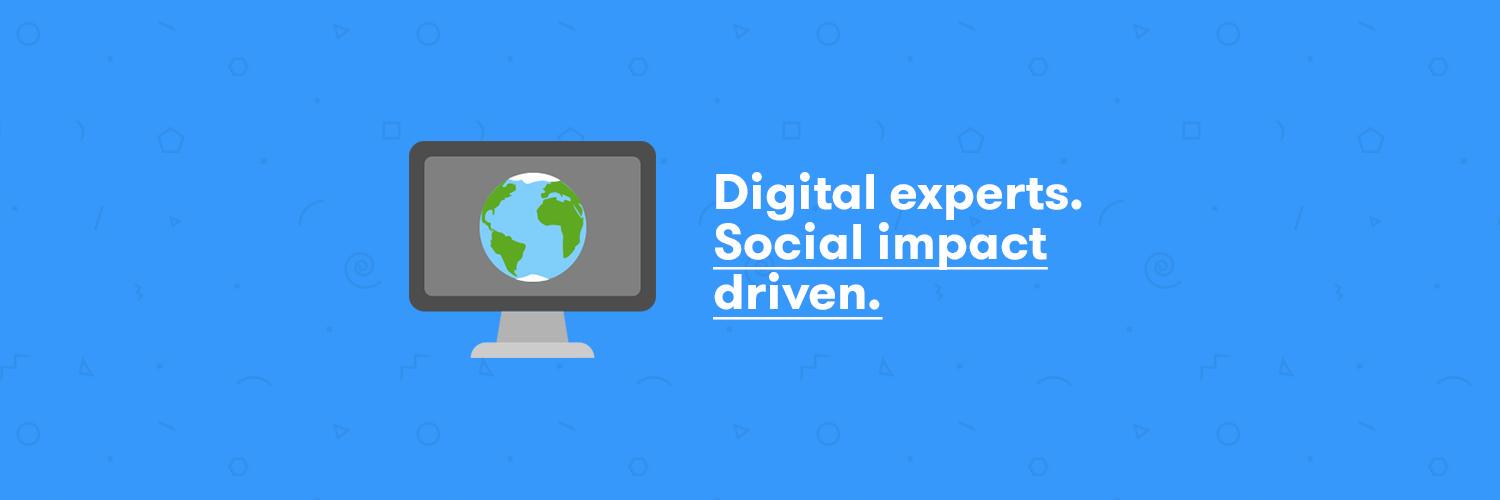 Digital experts.
Social impact driven.